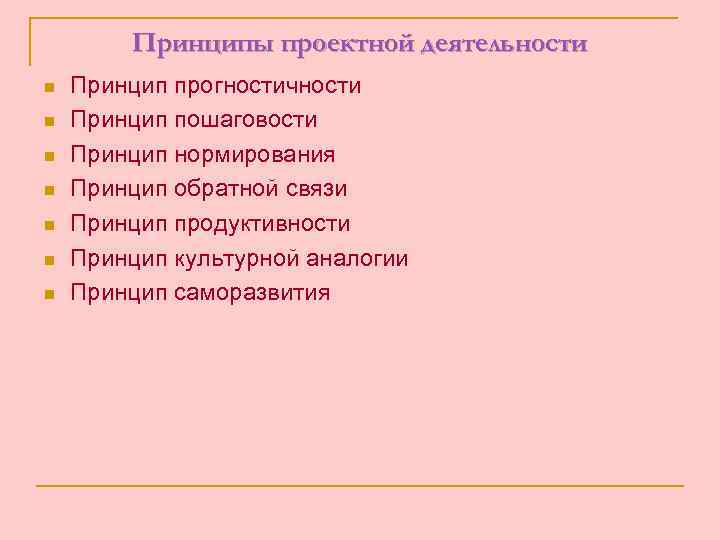 Принципы проектной деятельности

- Принцип прогностичности
- Принцип пошаговости
- Принцип нормирования
- Принцип обратной связи
- Принцип продуктивности
- Принцип культурной аналогии
- Принцип саморазвития